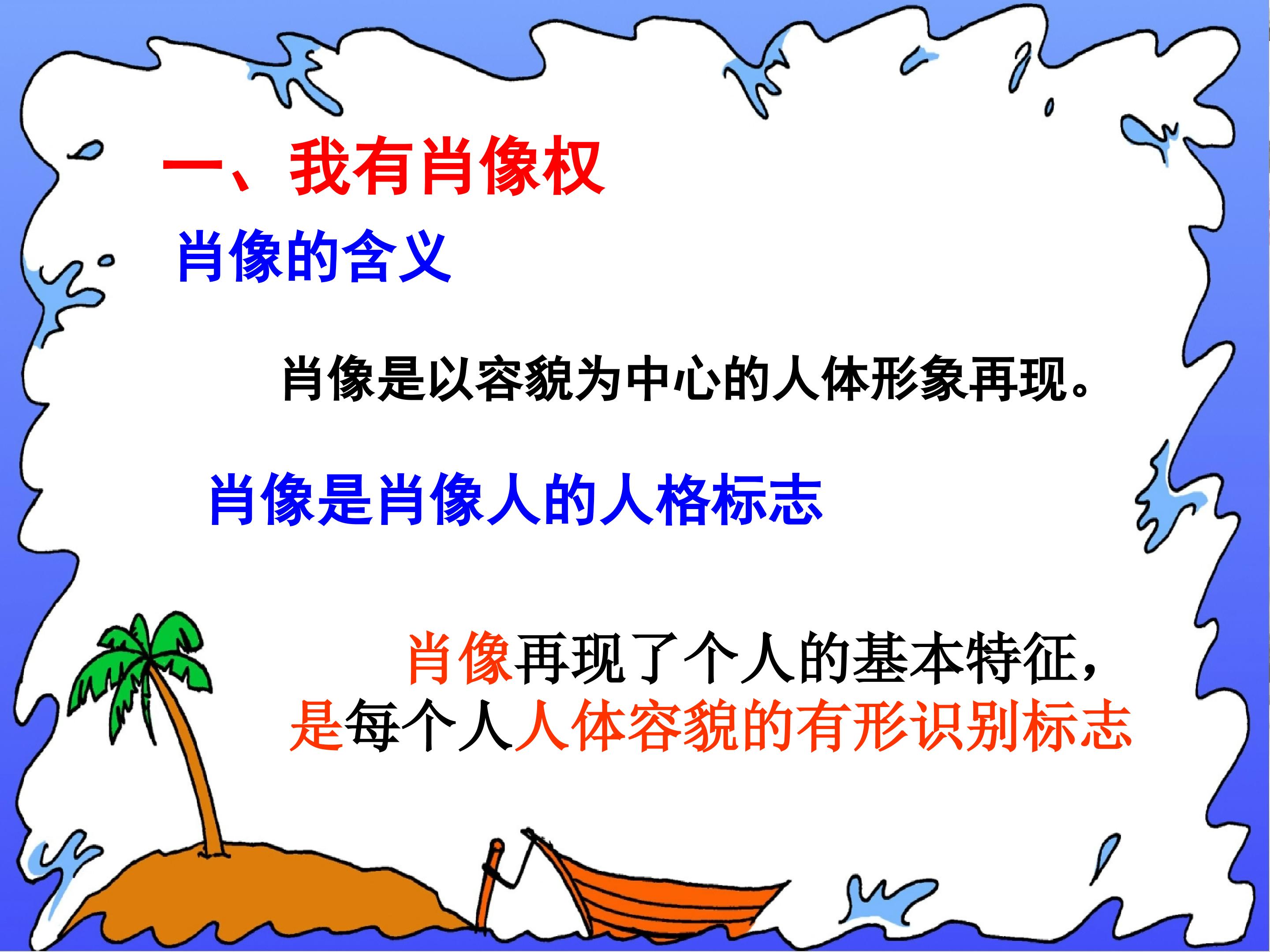 一、我有肖像权

肖像的含义

肖像是以容貌为中心的人体形象再现。

肖像是肖像人的人格标志

肖像再现了个人的基本特征，是每个人人体容貌的有形识别标志